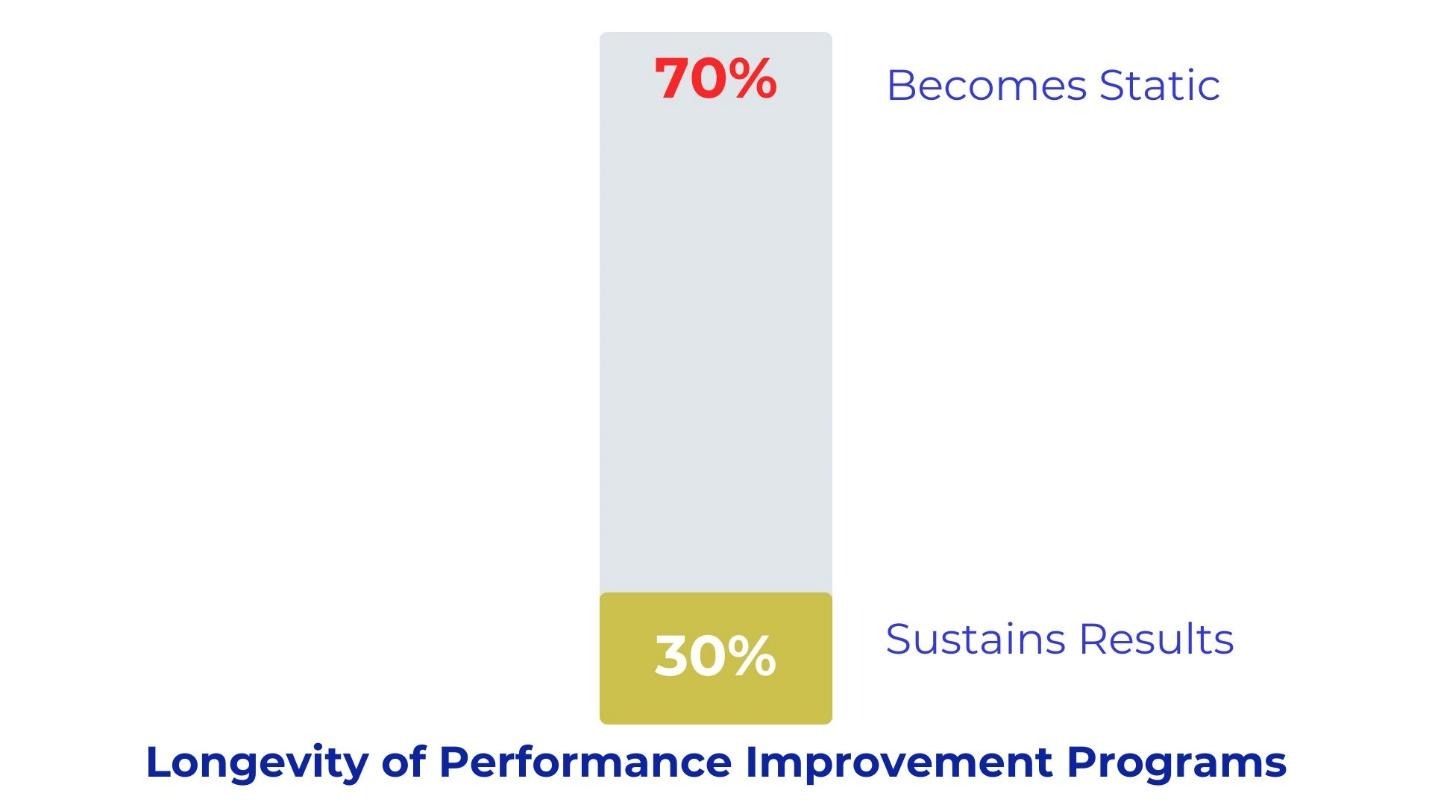 70% Becomes Static

30% Sustains Results

Longevity of Performance Improvement Programs